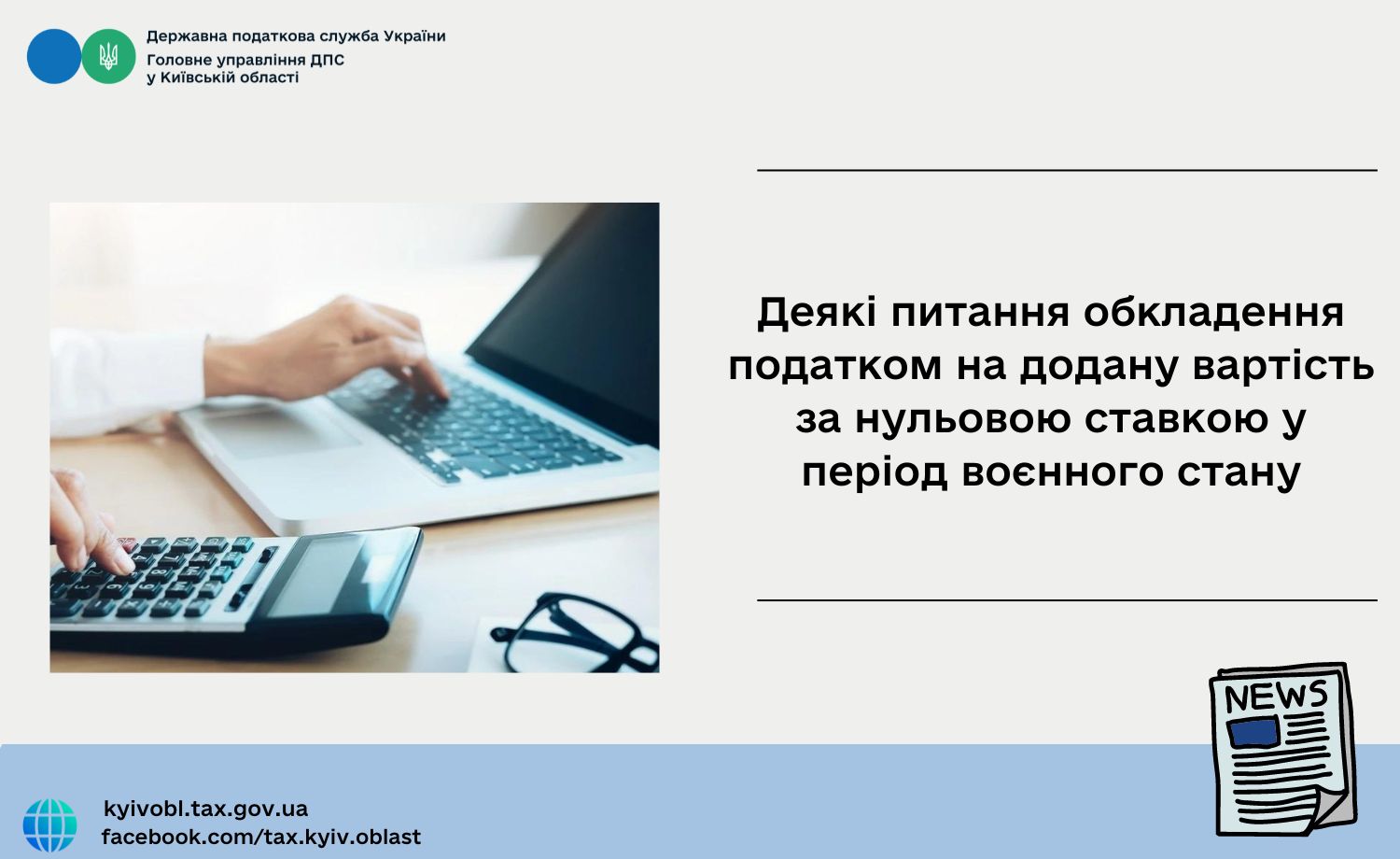 Державна податкова служба України
Головне управління ДПС
у Київській області

Деякі питання обкладення податком на додану вартість за нульовою ставкою у період воєнного стану

NEWS

kyivobl.tax.gov.ua
facebook.com/tax.kyiv.oblast